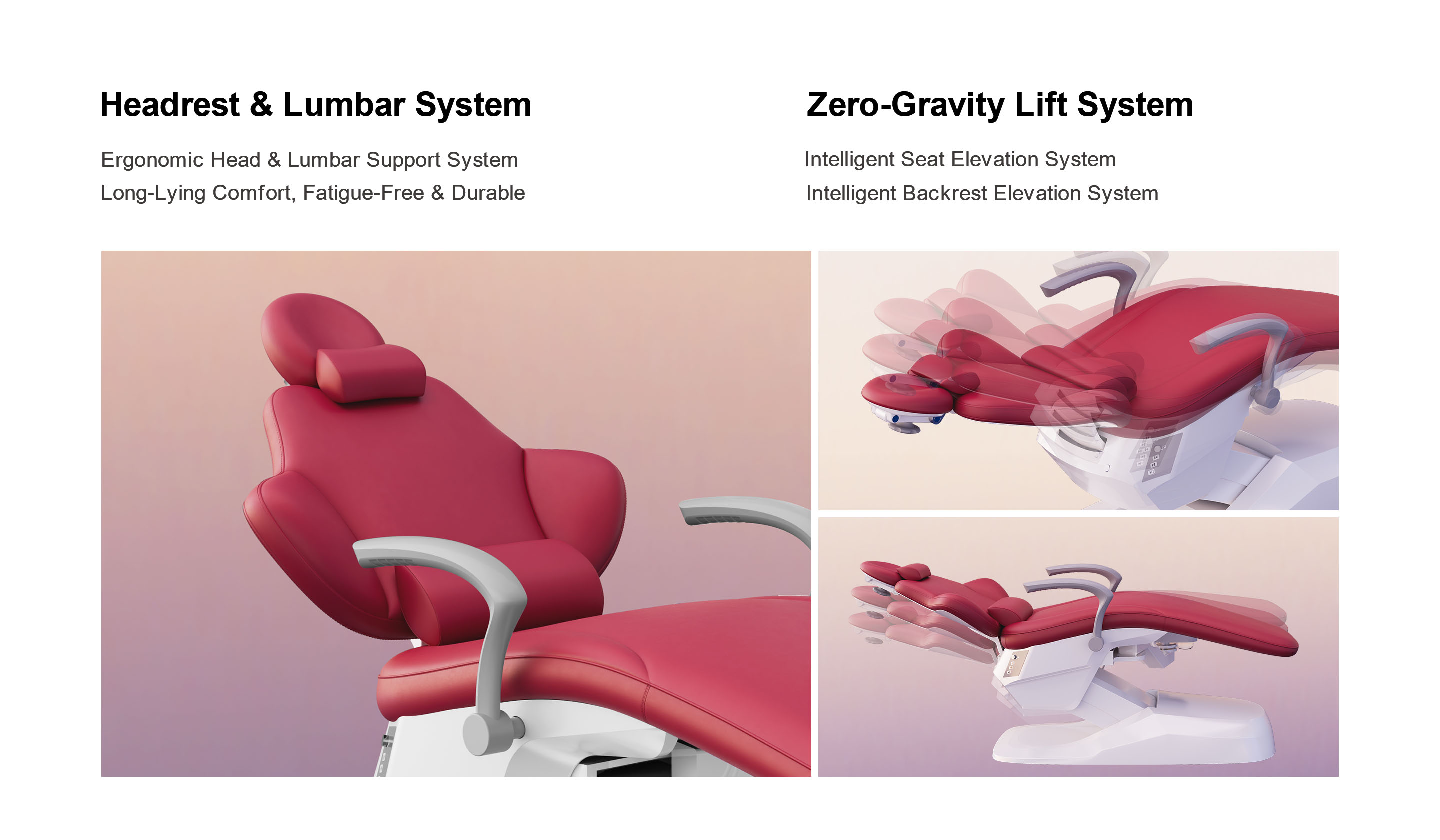 Headrest & Lumbar System

Ergonomic Head & Lumbar Support System
Long-Lying Comfort, Fatigue-Free & Durable

Zero-Gravity Lift System

Intelligent Seat Elevation System
Intelligent Backrest Elevation System